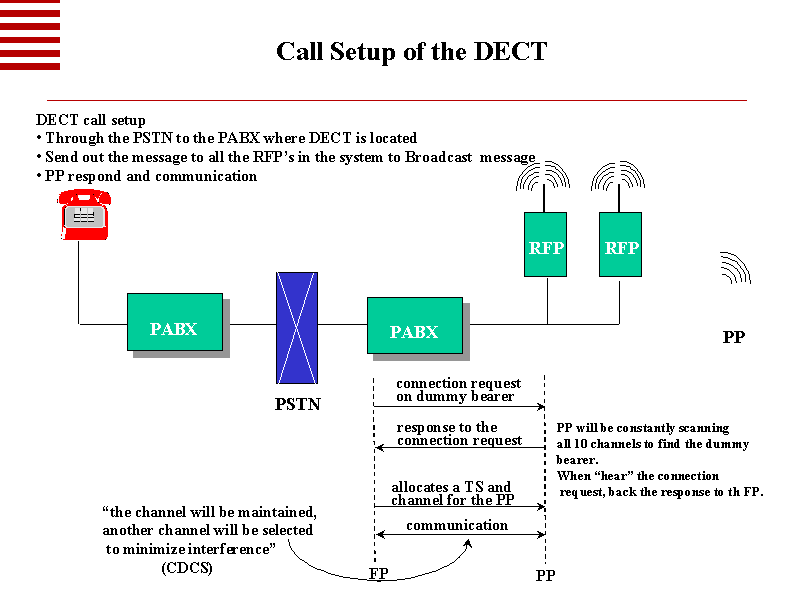 Call Setup of the DECT

DECT call setup
• Through the PSTN to the PABX where DECT is located
• Send out the message to all the RFP's in the system to Broadcast message
• PP respond and communication

RFP
RFP
PABX
PABX
PP
PSTN

connection request on dummy bearer
response to the connection request
allocates a TS and channel for the PP
communication

PP will be constantly scanning all 10 channels to find the dummy bearer.
When "hear" the connection request, back the response to th FP.

"the channel will be maintained, another channel will be selected to minimize interference" (CDCS)

FP
PP